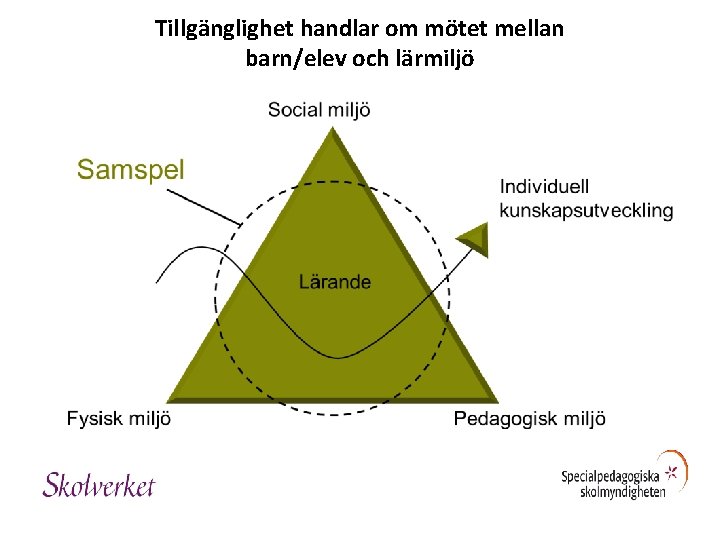 Tillgänglighet handlar om mötet mellan barn/elev och lärmiljö

Social miljö

Samspel

Individuell kunskapsutveckling

Lärande

Fysisk miljö

Pedagogisk miljö

Skolverket

Specialpedagogiska skolmyndigheten